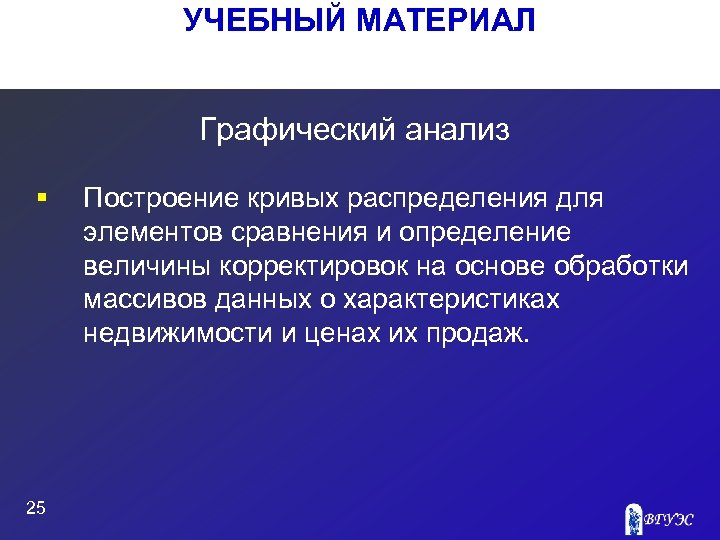 УЧЕБНЫЙ МАТЕРИАЛ

Графический анализ

▪ Построение кривых распределения для элементов сравнения и определение величины корректировок на основе обработки массивов данных о характеристиках недвижимости и ценах их продаж.

25

ВГУЭС